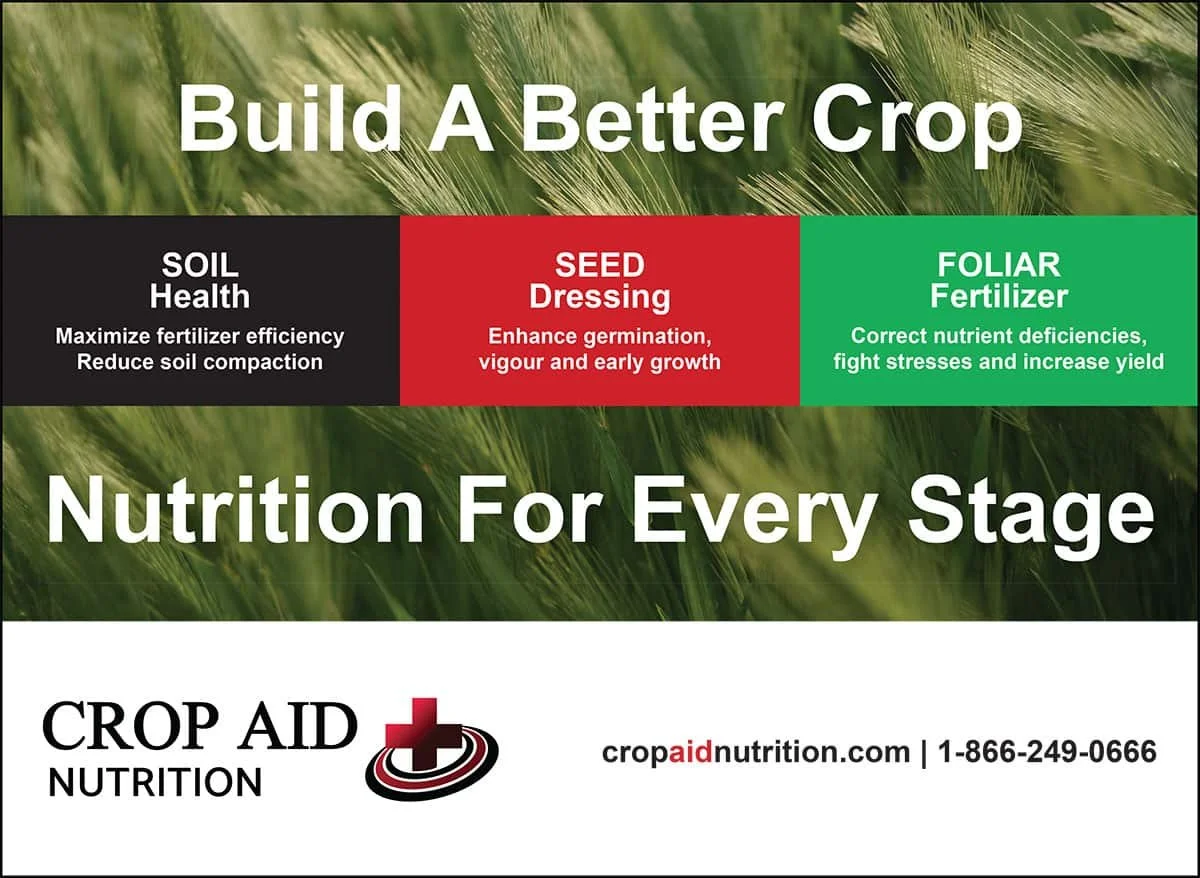 Build A Better Crop

SOIL
Health
Maximize fertilizer efficiency
Reduce soil compaction

SEED
Dressing
Enhance germination, vigour and early growth

FOLIAR
Fertilizer
Correct nutrient deficiencies, fight stresses and increase yield

Nutrition For Every Stage

CROP AID
NUTRITION

cropaidnutrition.com | 1-866-249-0666